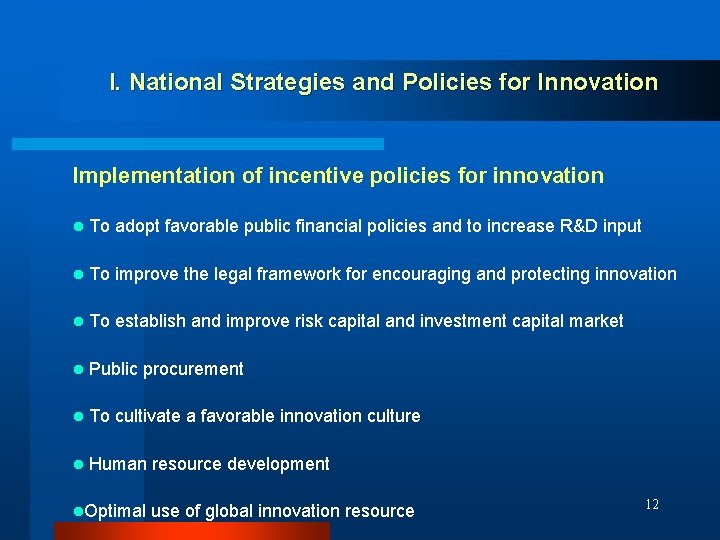 I. National Strategies and Policies for Innovation

Implementation of incentive policies for innovation

● To adopt favorable public financial policies and to increase R&D input

● To improve the legal framework for encouraging and protecting innovation

● To establish and improve risk capital and investment capital market

● Public procurement

● To cultivate a favorable innovation culture

● Human resource development

●Optimal use of global innovation resource

12